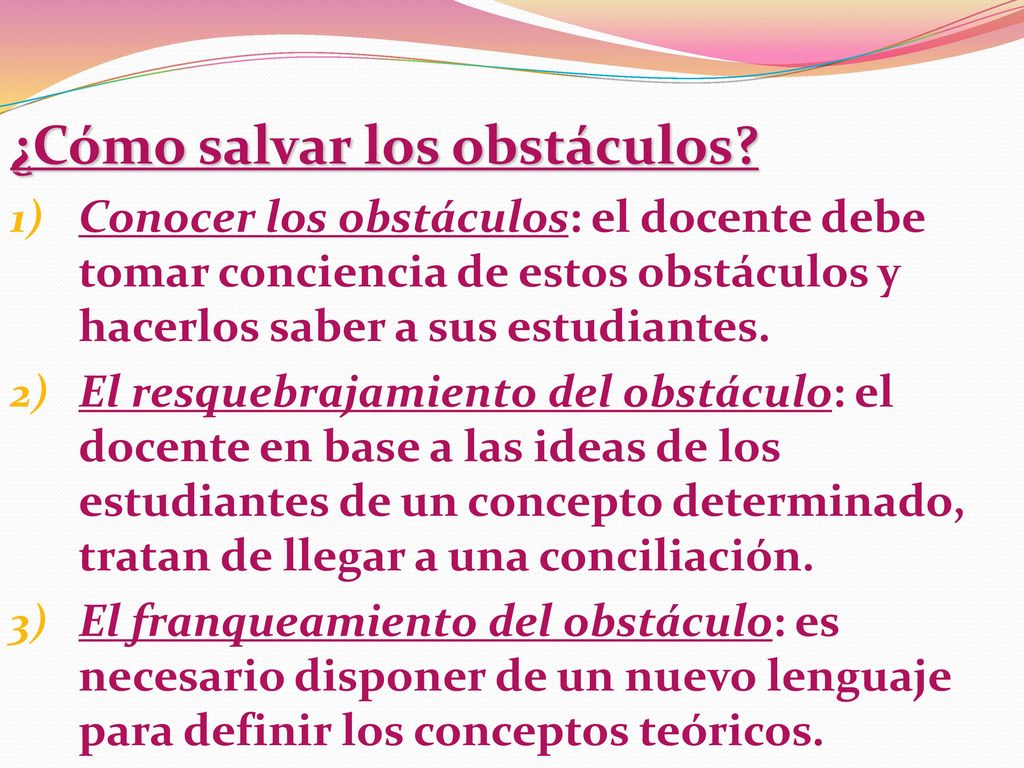 ¿Cómo salvar los obstáculos?

1) Conocer los obstáculos: el docente debe tomar conciencia de estos obstáculos y hacerlos saber a sus estudiantes.
2) El resquebrajamiento del obstáculo: el docente en base a las ideas de los estudiantes de un concepto determinado, tratan de llegar a una conciliación.
3) El franqueamiento del obstáculo: es necesario disponer de un nuevo lenguaje para definir los conceptos teóricos.